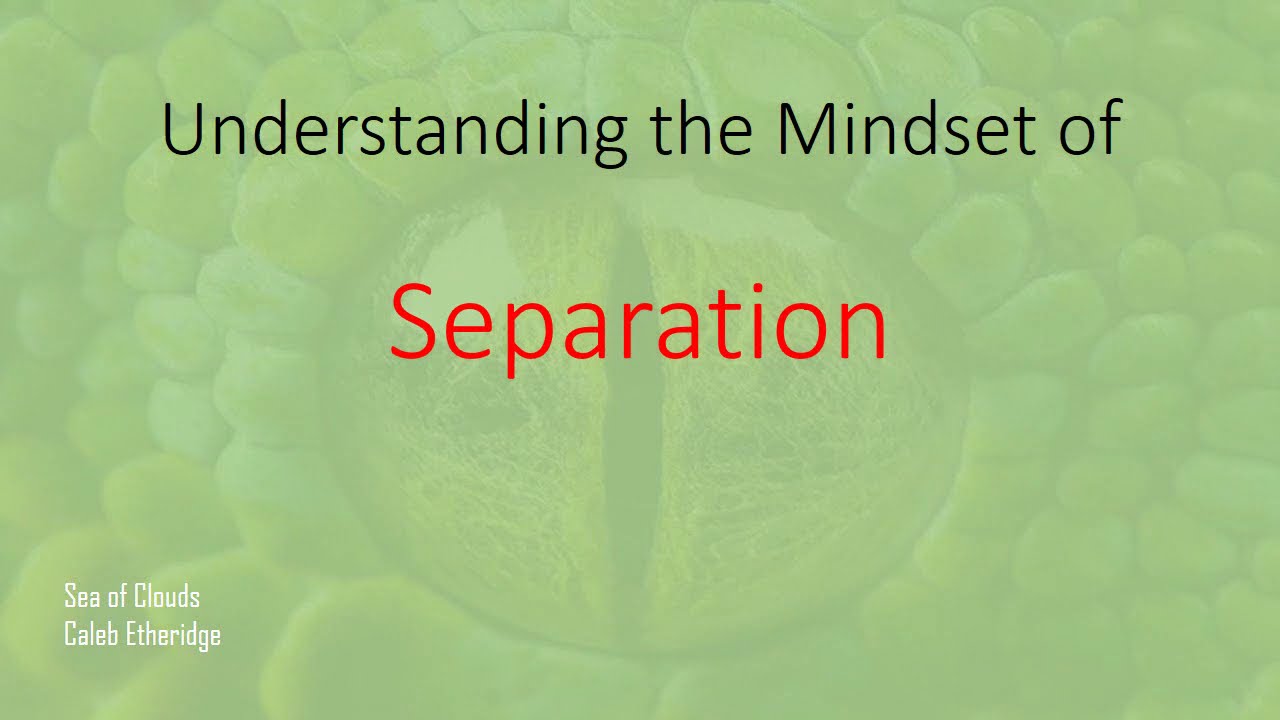 Understanding the Mindset of

Separation

Sea of Clouds
Caleb Etheridge